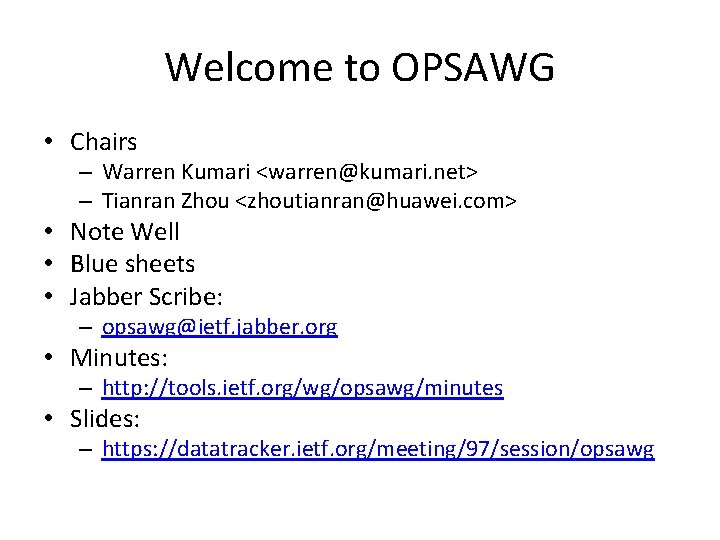 Welcome to OPSAWG

• Chairs
  – Warren Kumari <warren@kumari.net>
  – Tianran Zhou <zhoutianran@huawei.com>
• Note Well
• Blue sheets
• Jabber Scribe:
  – opsawg@ietf.jabber.org
• Minutes:
  – http://tools.ietf.org/wg/opsawg/minutes
• Slides:
  – https://datatracker.ietf.org/meeting/97/session/opsawg